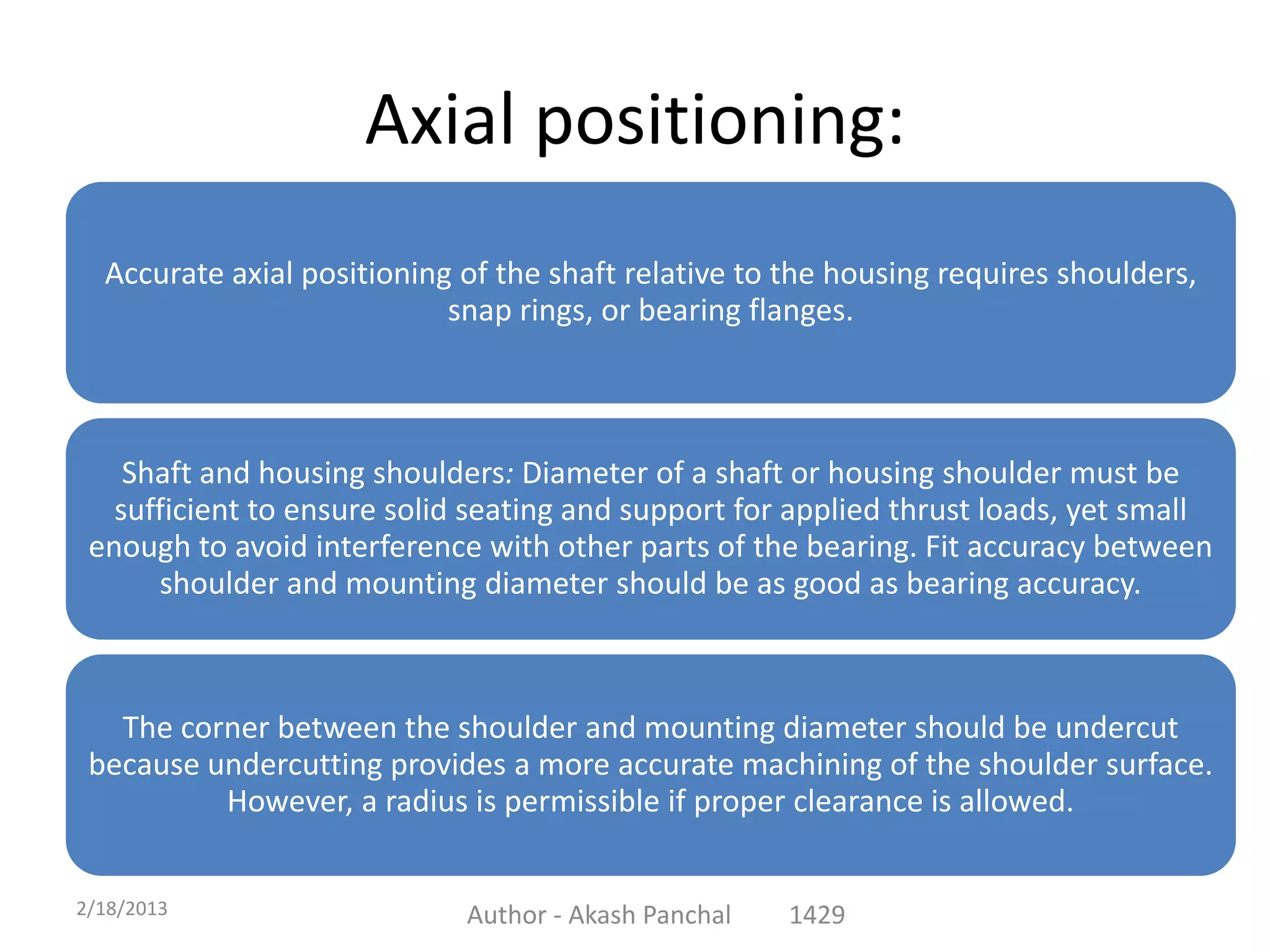 Axial positioning:

Accurate axial positioning of the shaft relative to the housing requires shoulders, snap rings, or bearing flanges.

Shaft and housing shoulders: Diameter of a shaft or housing shoulder must be sufficient to ensure solid seating and support for applied thrust loads, yet small enough to avoid interference with other parts of the bearing. Fit accuracy between shoulder and mounting diameter should be as good as bearing accuracy.

The corner between the shoulder and mounting diameter should be undercut because undercutting provides a more accurate machining of the shoulder surface. However, a radius is permissible if proper clearance is allowed.

2/18/2013

Author - Akash Panchal

1429